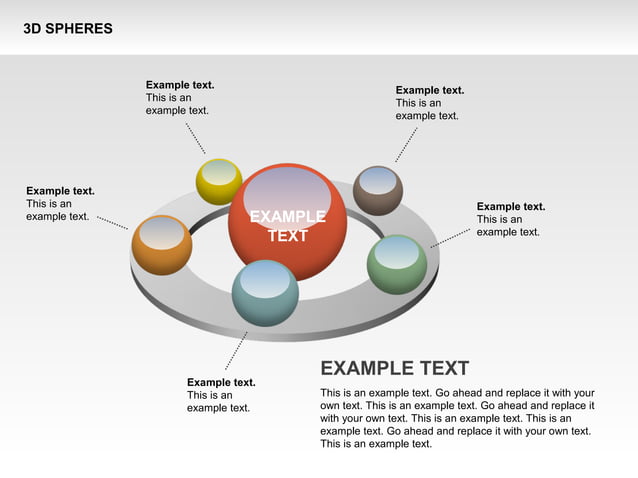 3D SPHERES

Example text.
This is an example text.

Example text.
This is an example text.

Example text.
This is an example text.

EXAMPLE TEXT

Example text.
This is an example text.

Example text.
This is an example text.

EXAMPLE TEXT

This is an example text. Go ahead and replace it with your own text. This is an example text. Go ahead and replace it with your own text. This is an example text. This is an example text. Go ahead and replace it with your own text. This is an example text.